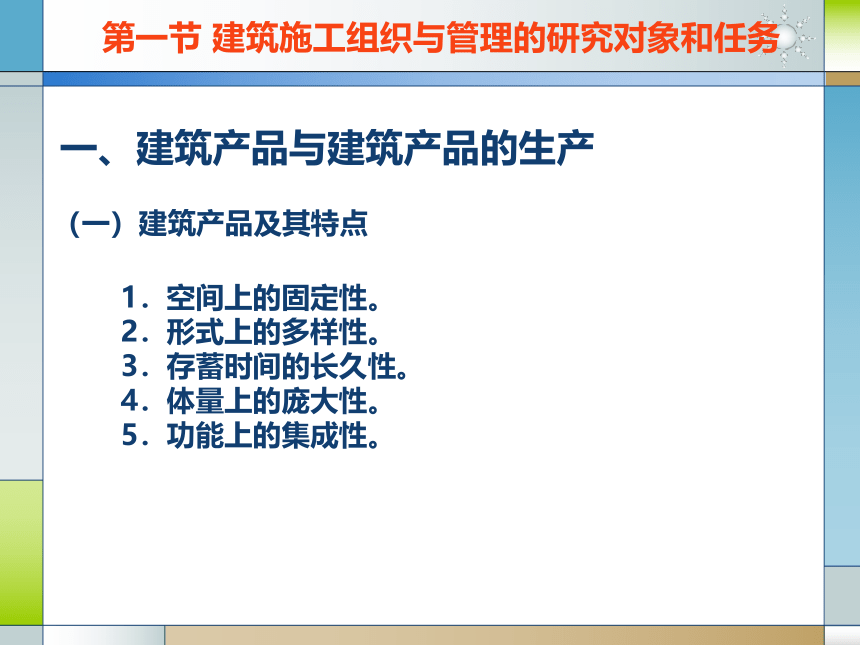 第一节 建筑施工组织与管理的研究对象和任务

一、建筑产品与建筑产品的生产

（一）建筑产品及其特点

1．空间上的固定性。
2．形式上的多样性。
3．存蓄时间的长久性。
4．体量上的庞大性。
5．功能上的集成性。